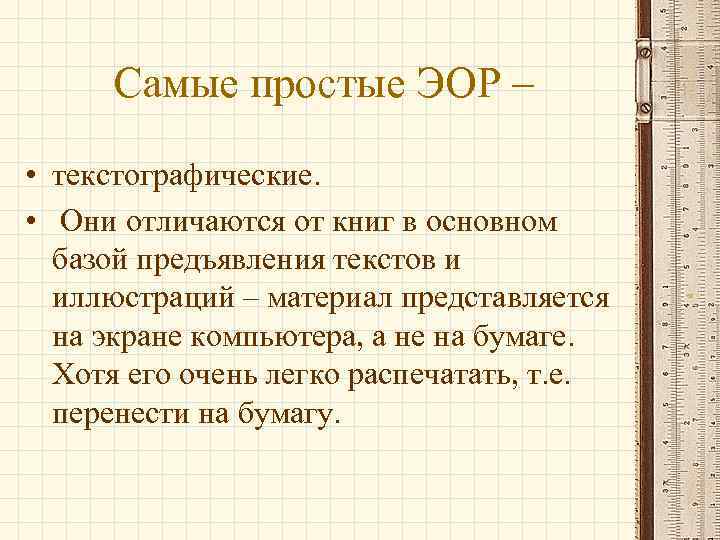 Самые простые ЭОР –

• текстографические.
• Они отличаются от книг в основном базой предъявления текстов и иллюстраций – материал представляется на экране компьютера, а не на бумаге. Хотя его очень легко распечатать, т.е. перенести на бумагу.